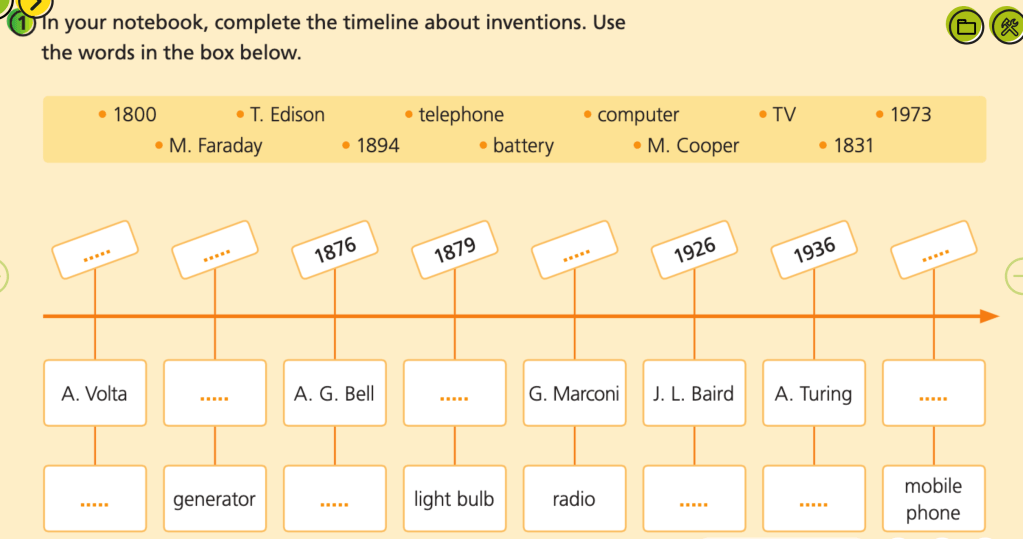 1 In your notebook, complete the timeline about inventions. Use the words in the box below.

• 1800 • T. Edison • telephone • computer • TV • 1973
• M. Faraday • 1894 • battery • M. Cooper • 1831

| ..... | ..... | 1876 | 1879 | ..... | 1926 | 1936 | ..... |
|---|---|---|---|---|---|---|---|
| A. Volta | ..... | A. G. Bell | ..... | G. Marconi | J. L. Baird | A. Turing | ..... |
| ..... | generator | ..... | light bulb | radio | ..... | ..... | mobile phone |